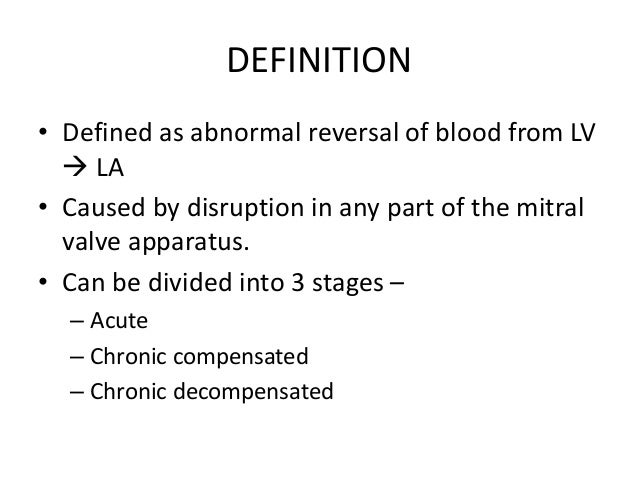 DEFINITION

• Defined as abnormal reversal of blood from LV → LA

• Caused by disruption in any part of the mitral valve apparatus.

• Can be divided into 3 stages –
 – Acute
 – Chronic compensated
 – Chronic decompensated